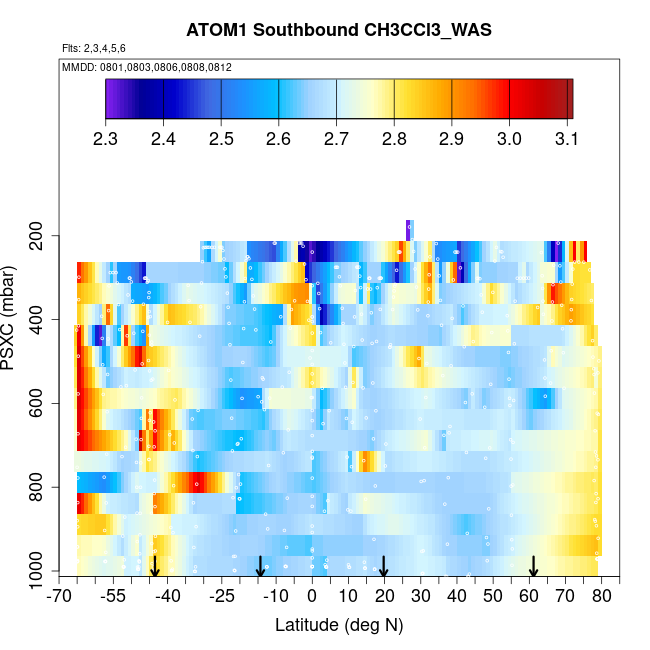 ATOM1 Southbound CH3CCl3_WAS

Flts: 2,3,4,5,6

MMDD: 0801,0803,0806,0808,0812

2.3 2.4 2.5 2.6 2.7 2.8 2.9 3.0 3.1

PSXC (mbar)

200
400
600
800
1000

-70 -55 -40 -25 -10 0 10 20 30 40 50 60 70 80

Latitude (deg N)